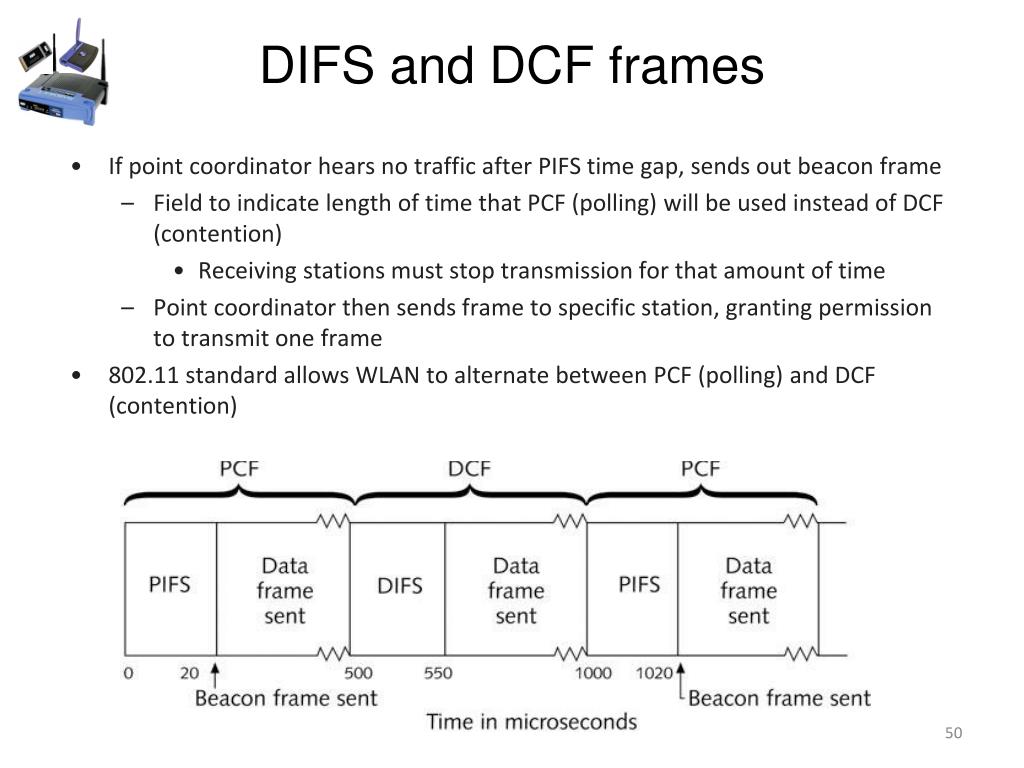 DIFS and DCF frames

• If point coordinator hears no traffic after PIFS time gap, sends out beacon frame
  – Field to indicate length of time that PCF (polling) will be used instead of DCF (contention)
    • Receiving stations must stop transmission for that amount of time
  – Point coordinator then sends frame to specific station, granting permission to transmit one frame
• 802.11 standard allows WLAN to alternate between PCF (polling) and DCF (contention)

PCF
DCF
PCF

PIFS
Data frame sent
DIFS
Data frame sent
PIFS
Data frame sent

0
20
500
550
1000
1020

Beacon frame sent
Beacon frame sent
Time in microseconds

50